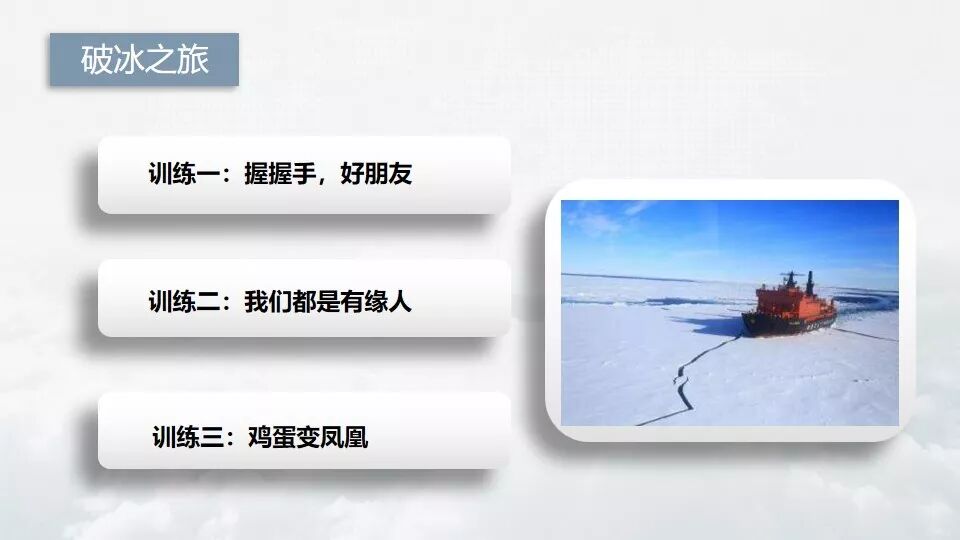 破冰之旅

训练一：握握手，好朋友

训练二：我们都是有缘人

训练三：鸡蛋变凤凰